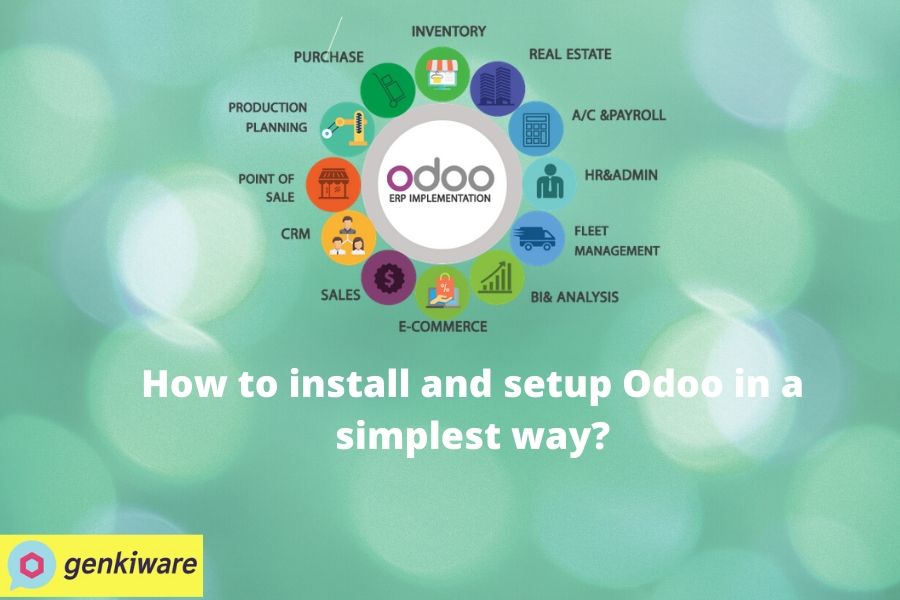 INVENTORY
REAL ESTATE
A/C &PAYROLL
HR&ADMIN
FLEET MANAGEMENT
BI& ANALYSIS
E-COMMERCE
SALES
CRM
POINT OF SALE
PRODUCTION PLANNING
PURCHASE

odoo
ERP IMPLEMENTATION

How to install and setup Odoo in a simplest way?

genkiware